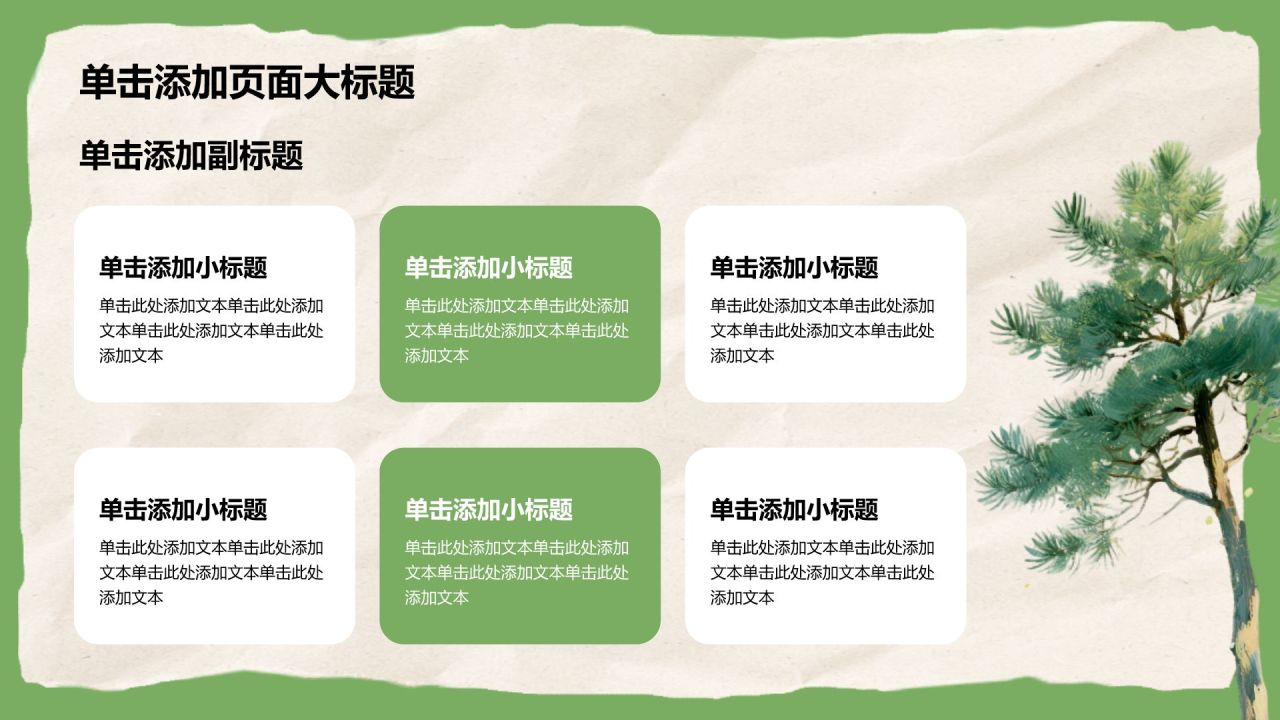 单击添加页面大标题

单击添加副标题

单击添加小标题

单击此处添加文本单击此处添加文本单击此处添加文本单击此处添加文本

单击添加小标题

单击此处添加文本单击此处添加文本单击此处添加文本单击此处添加文本

单击添加小标题

单击此处添加文本单击此处添加文本单击此处添加文本单击此处添加文本

单击添加小标题

单击此处添加文本单击此处添加文本单击此处添加文本单击此处添加文本

单击添加小标题

单击此处添加文本单击此处添加文本单击此处添加文本单击此处添加文本

单击添加小标题

单击此处添加文本单击此处添加文本单击此处添加文本单击此处添加文本